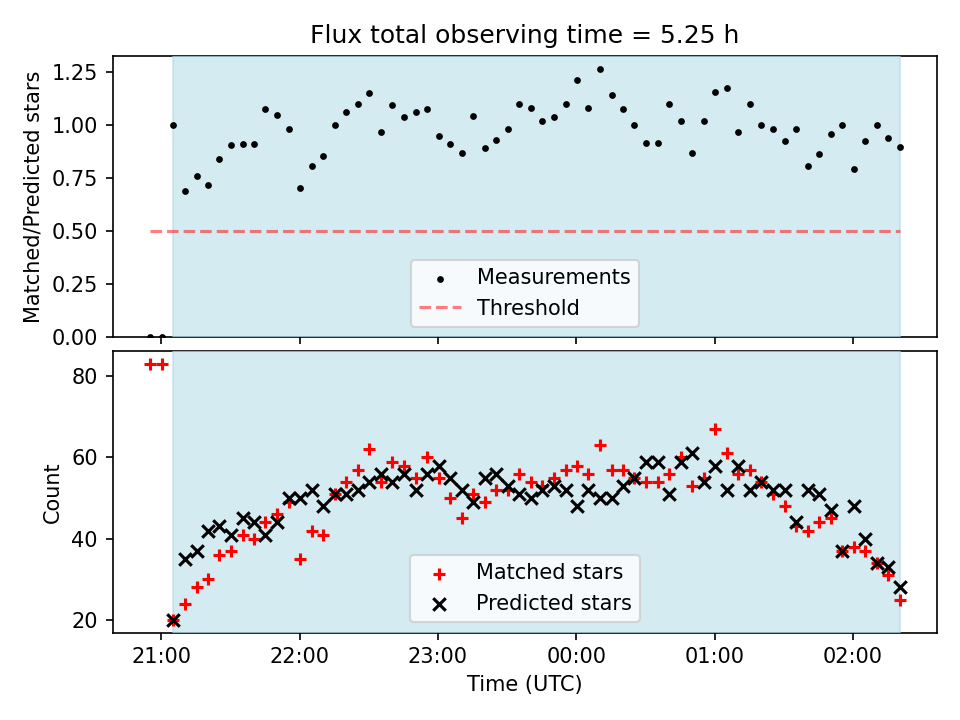 Flux total observing time = 5.25 h

Matched/Predicted stars

1.25
1.00
0.75
0.50
0.25
0.00

Measurements
Threshold

Count

80
60
40
20

Matched stars
Predicted stars

21:00
22:00
23:00
00:00
01:00
02:00

Time (UTC)